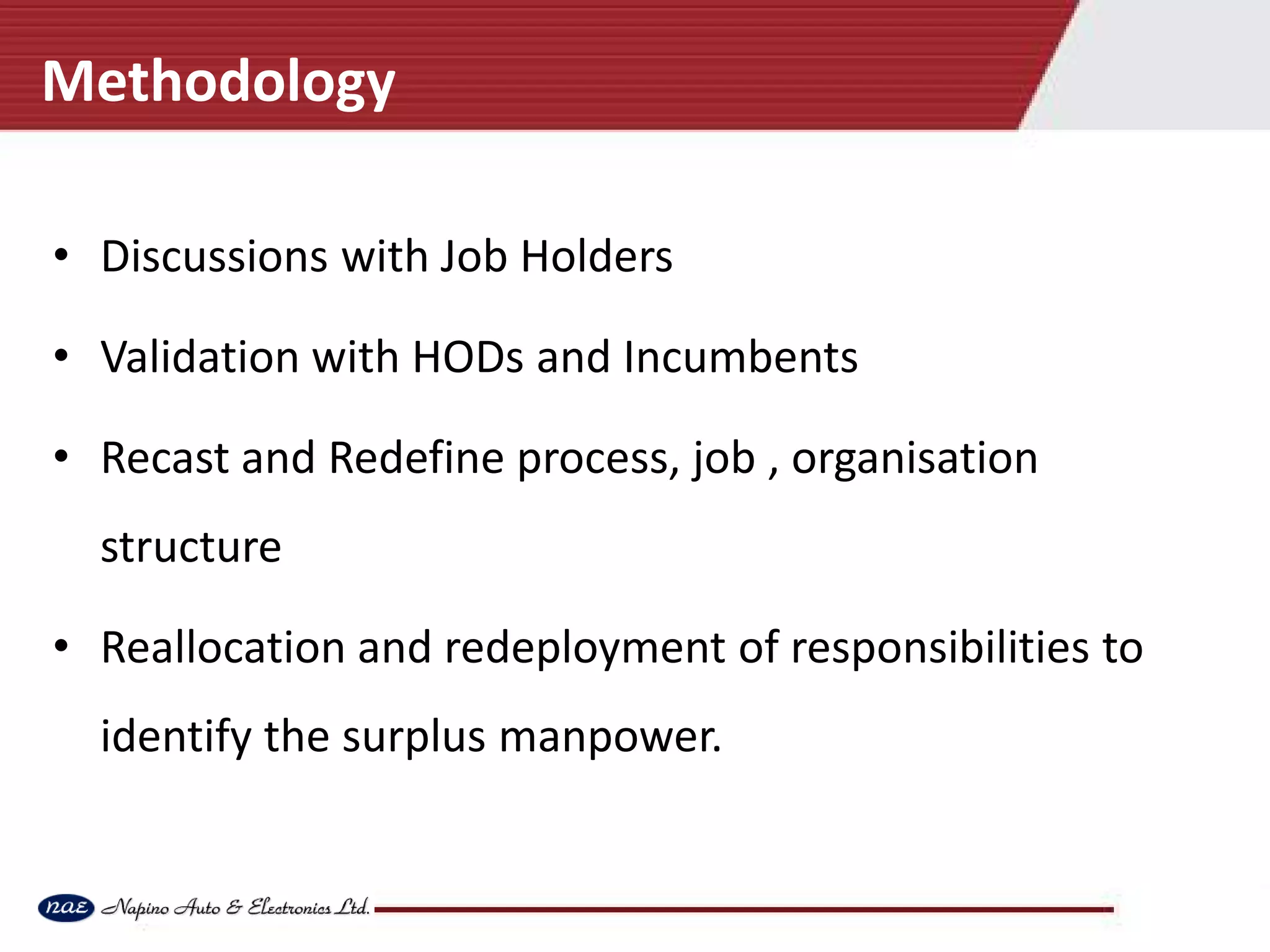 Methodology

• Discussions with Job Holders

• Validation with HODs and Incumbents

• Recast and Redefine process, job , organisation structure

• Reallocation and redeployment of responsibilities to identify the surplus manpower.

nae Napino Auto & Electronics Ltd.